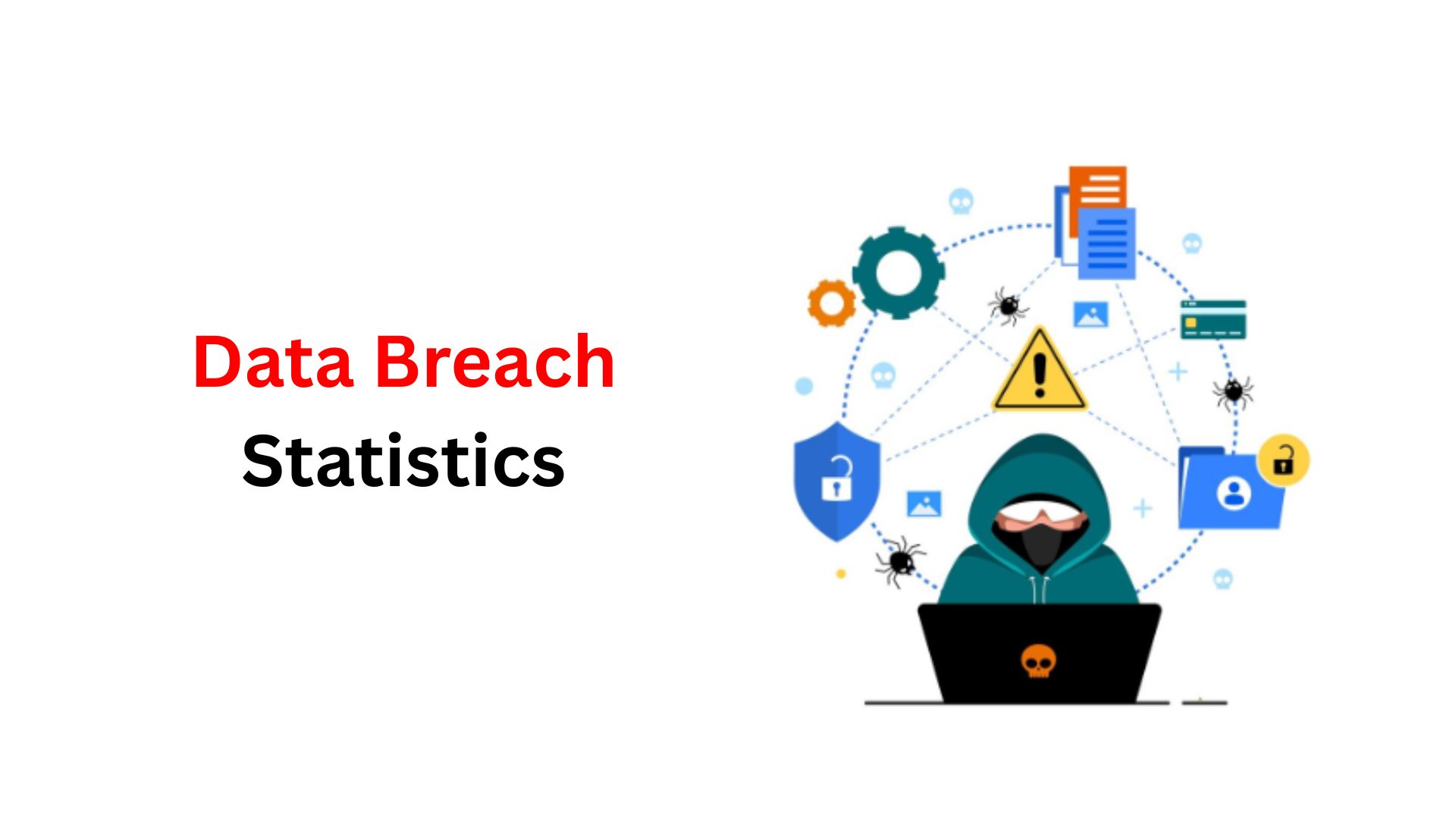 Data Breach
Statistics